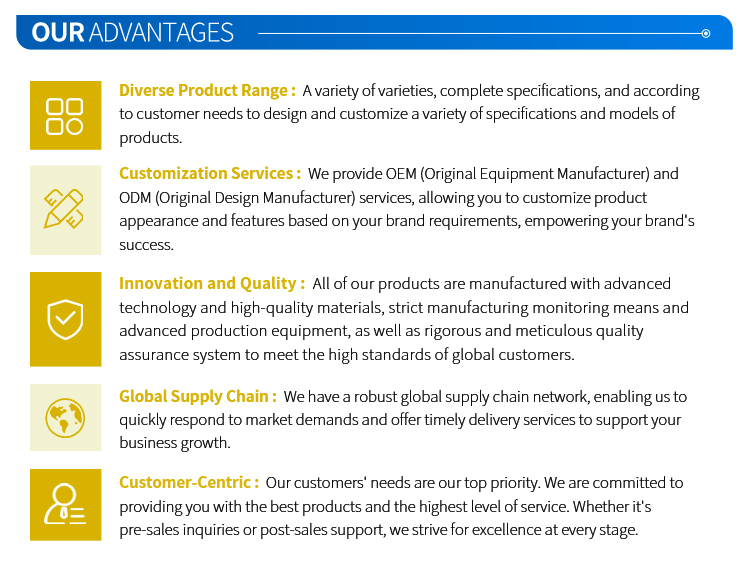 OUR ADVANTAGES

Diverse Product Range : A variety of varieties, complete specifications, and according to customer needs to design and customize a variety of specifications and models of products.

Customization Services : We provide OEM (Original Equipment Manufacturer) and ODM (Original Design Manufacturer) services, allowing you to customize product appearance and features based on your brand requirements, empowering your brand's success.

Innovation and Quality : All of our products are manufactured with advanced technology and high-quality materials, strict manufacturing monitoring means and advanced production equipment, as well as rigorous and meticulous quality assurance system to meet the high standards of global customers.

Global Supply Chain : We have a robust global supply chain network, enabling us to quickly respond to market demands and offer timely delivery services to support your business growth.

Customer-Centric : Our customers' needs are our top priority. We are committed to providing you with the best products and the highest level of service. Whether it's pre-sales inquiries or post-sales support, we strive for excellence at every stage.